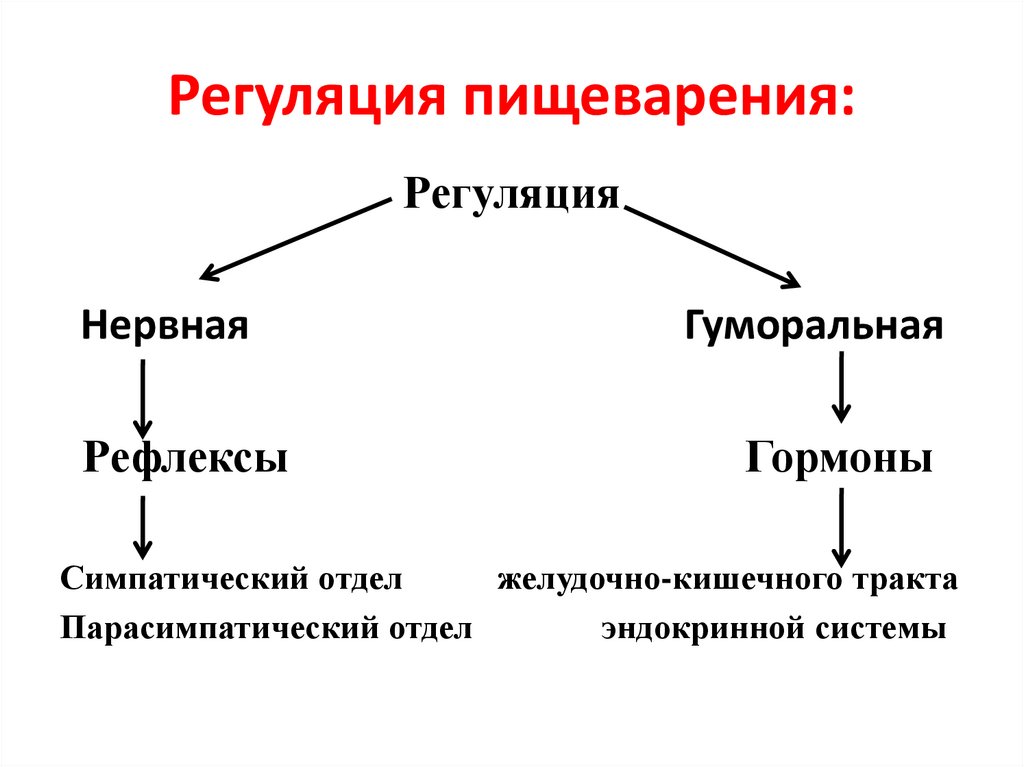 Регуляция пищеварения:

Регуляция

Нервная

Рефлексы

Симпатический отдел

Парасимпатический отдел

Гуморальная

Гормоны

желудочно-кишечного тракта

эндокринной системы